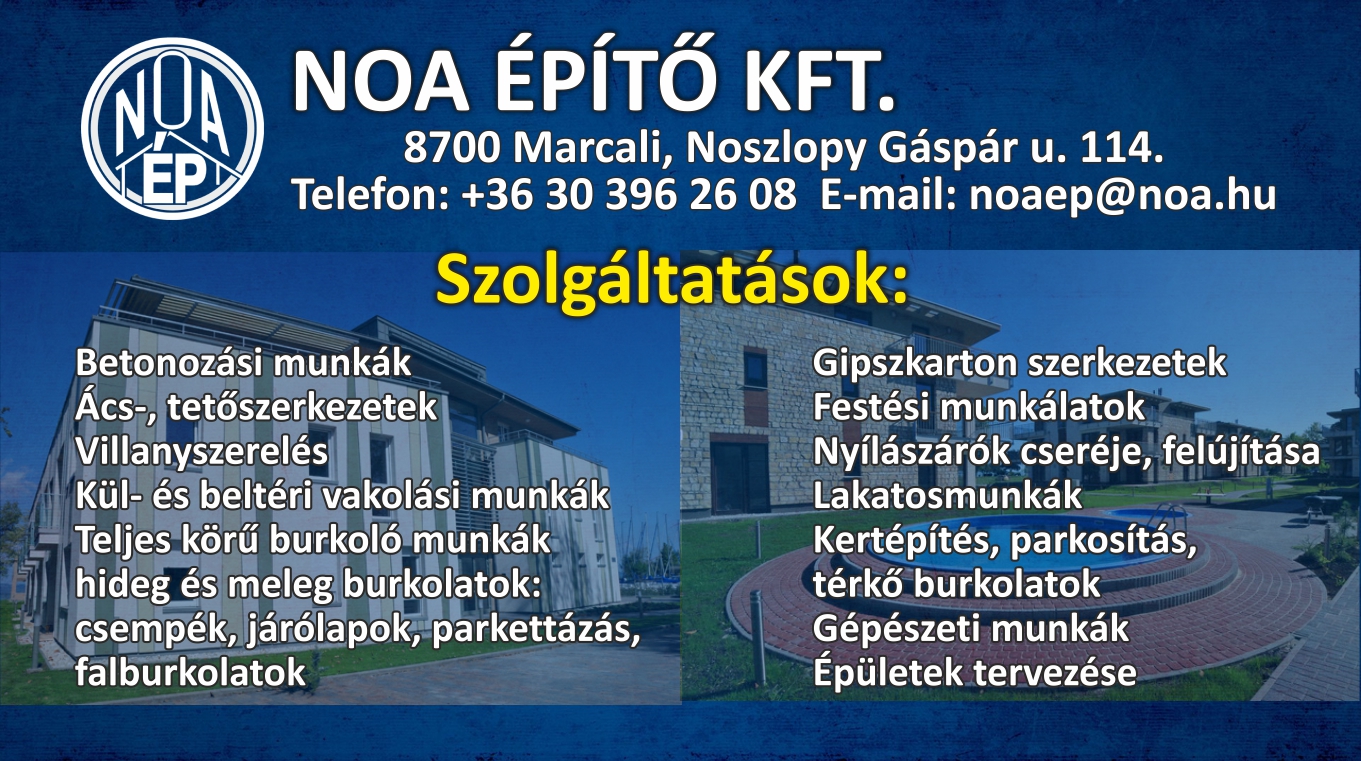 NOA ÉP

NOA ÉPÍTŐ KFT.
8700 Marcali, Noszlopy Gáspár u. 114.
Telefon: +36 30 396 26 08 E-mail: noaep@noa.hu

Szolgáltatások:

Betonozási munkák
Ács-, tetőszerkezetek
Villanyszerelés
Kül- és beltéri vakolási munkák
Teljes körű burkoló munkák
hideg és meleg burkolatok:
csempék, járólapok, parkettázás,
falburkolatok

Gipszkarton szerkezetek
Festési munkálatok
Nyílászárók cseréje, felújítása
Lakatosmunkák
Kertépítés, parkosítás,
térkő burkolatok
Gépészeti munkák
Épületek tervezése